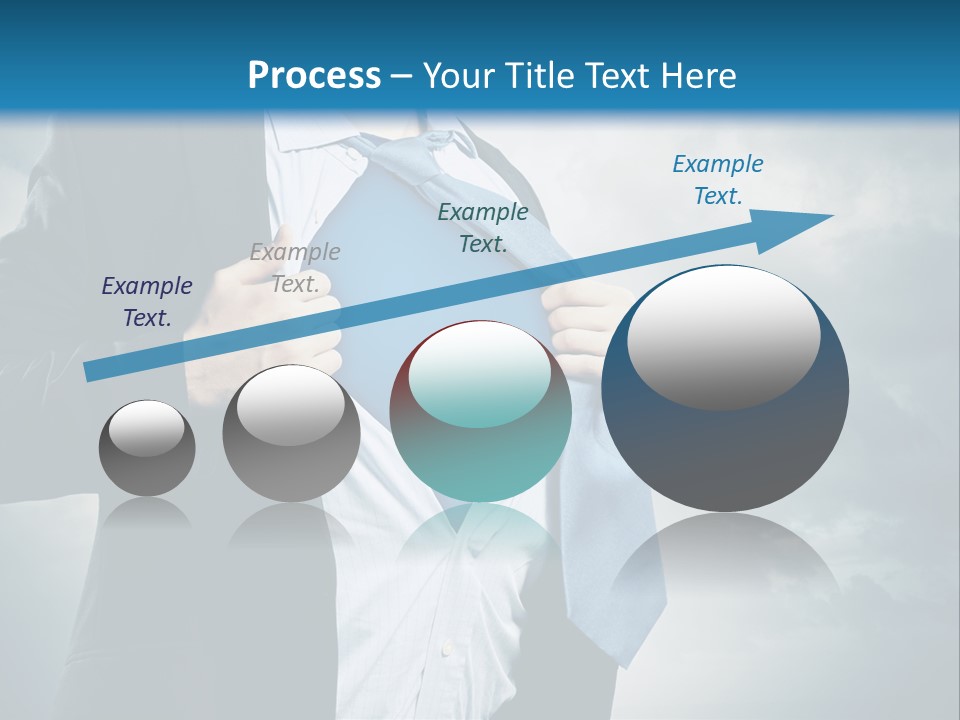 Process – Your Title Text Here

Example Text.

Example Text.

Example Text.

Example Text.